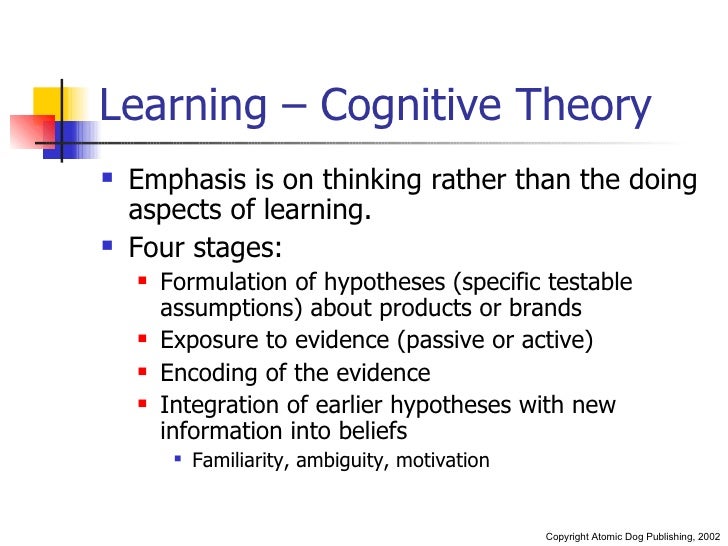 Learning – Cognitive Theory

- Emphasis is on thinking rather than the doing aspects of learning.
- Four stages:
  - Formulation of hypotheses (specific testable assumptions) about products or brands
  - Exposure to evidence (passive or active)
  - Encoding of the evidence
  - Integration of earlier hypotheses with new information into beliefs
    - Familiarity, ambiguity, motivation

Copyright Atomic Dog Publishing, 2002